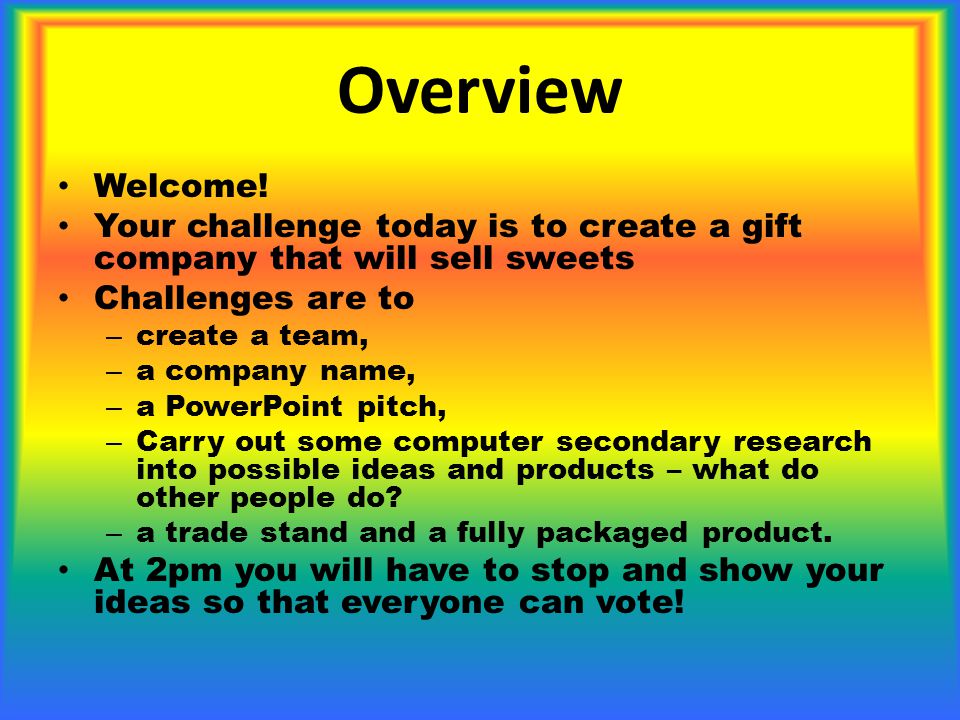 Overview

• Welcome!
• Your challenge today is to create a gift company that will sell sweets
• Challenges are to
– create a team,
– a company name,
– a PowerPoint pitch,
– Carry out some computer secondary research into possible ideas and products – what do other people do?
– a trade stand and a fully packaged product.
• At 2pm you will have to stop and show your ideas so that everyone can vote!